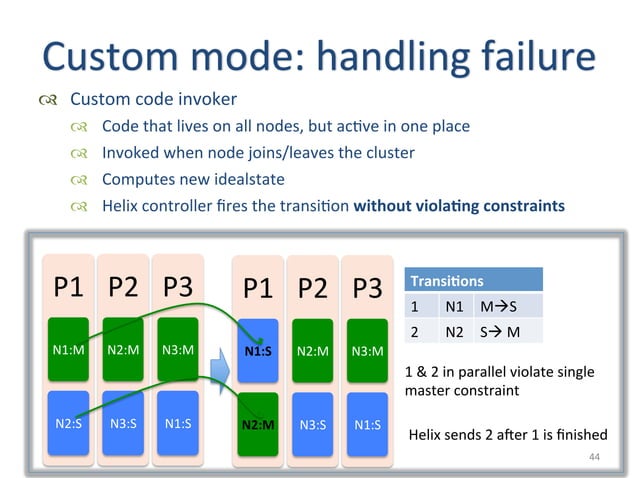 Custom mode: handling failure

Custom code invoker

Code that lives on all nodes, but active in one place

Invoked when node joins/leaves the cluster

Computes new idealstate

Helix controller fires the transition **without violating constraints**

P1 P2 P3

N1:M N2:M N3:M

N2:S N3:S N1:S

P1 P2 P3

N1:S N2:M N3:M

N2:M N3:S N1:S

| Transitions | | |
|---|---|---|
| 1 | N1 | M→S |
| 2 | N2 | S→ M |

1 & 2 in parallel violate single master constraint

Helix sends 2 after 1 is finished

44